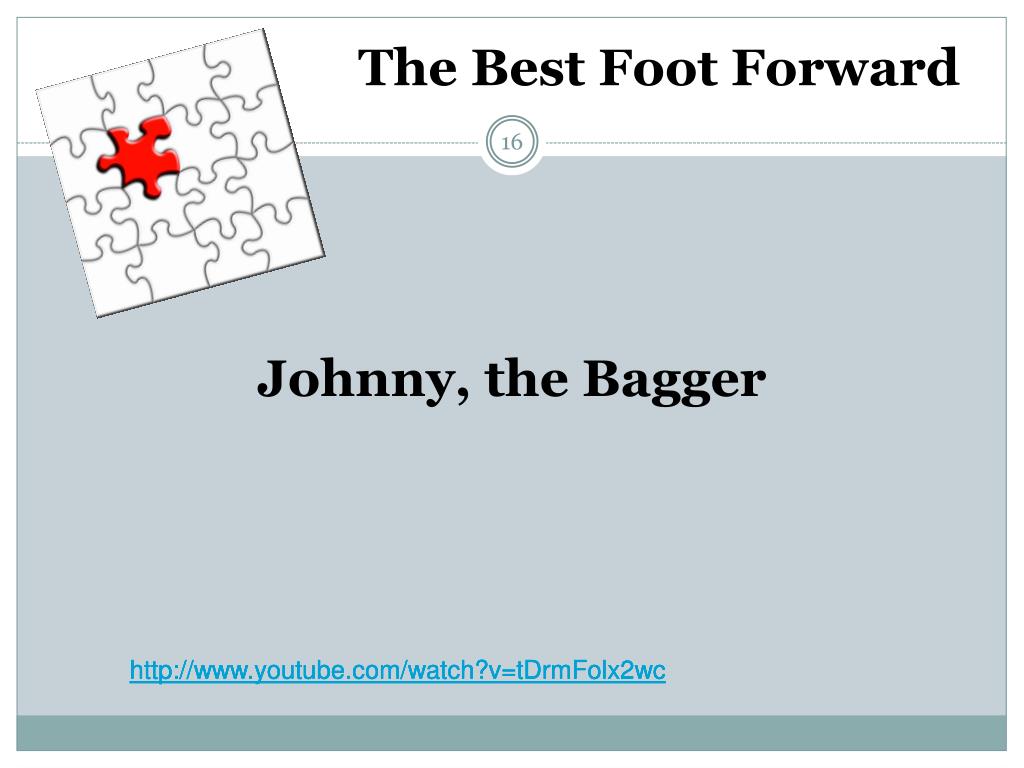 The Best Foot Forward

16

Johnny, the Bagger

http://www.youtube.com/watch?v=tDrmFolx2wc